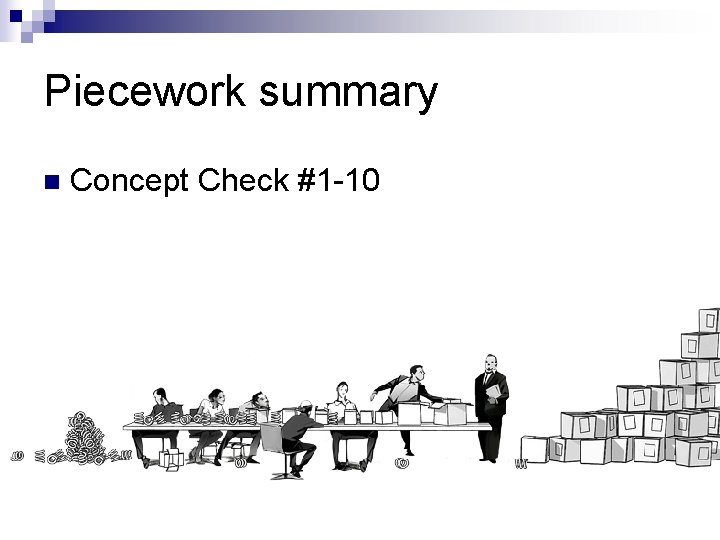 Piecework summary

Concept Check #1-10